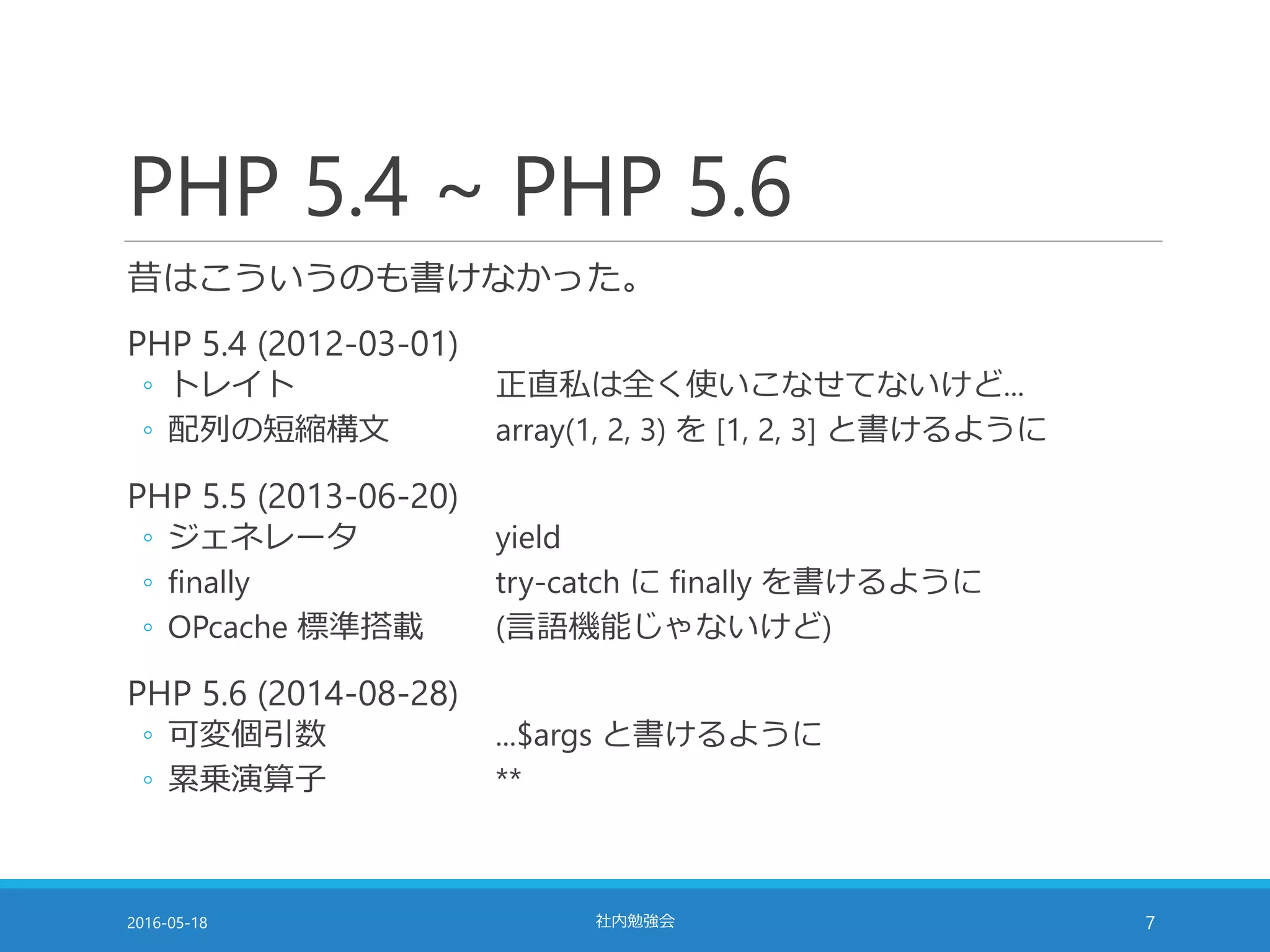 PHP 5.4 ~ PHP 5.6

昔はこういうのも書けなかった。

PHP 5.4 (2012-03-01)
◦ トレイト 正直私は全く使いこなせてないけど...
◦ 配列の短縮構文 array(1, 2, 3) を [1, 2, 3] と書けるように

PHP 5.5 (2013-06-20)
◦ ジェネレータ yield
◦ finally try-catch に finally を書けるように
◦ OPcache 標準搭載 (言語機能じゃないけど)

PHP 5.6 (2014-08-28)
◦ 可変個引数 ...$args と書けるように
◦ 累乗演算子 **

2016-05-18 社内勉強会 7